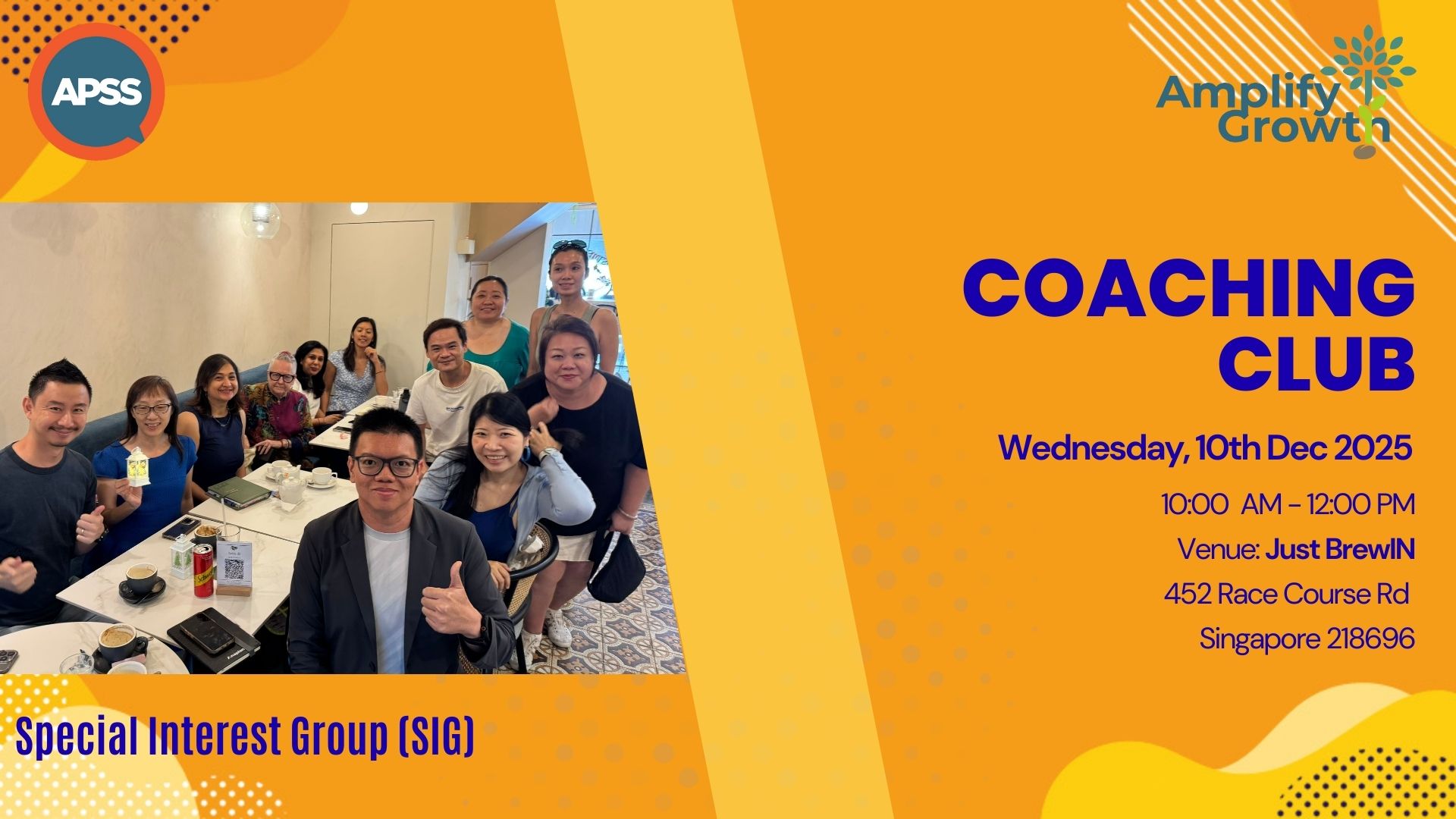 APSS

Amplify Growth

COACHING CLUB

Wednesday, 10th Dec 2025

10:00 AM – 12:00 PM

Venue: Just BrewIN

452 Race Course Rd

Singapore 218696

Special Interest Group (SIG)